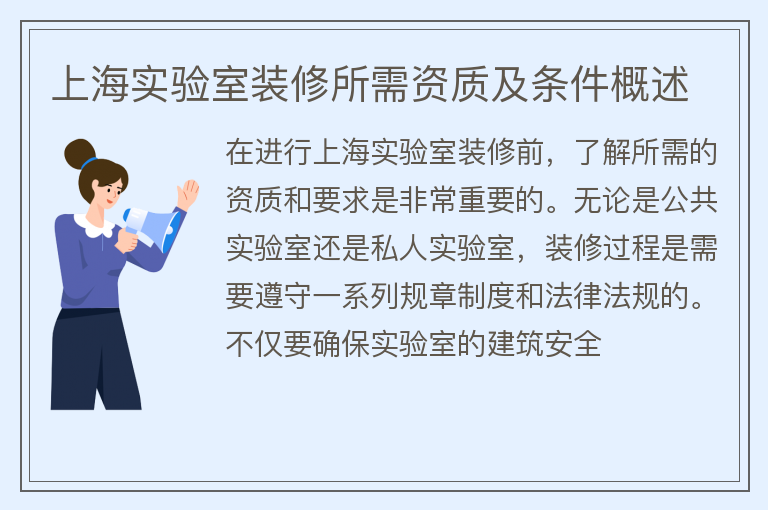 上海实验室装修所需资质及条件概述

在进行上海实验室装修前，了解所需的资质和要求是非常重要的。无论是公共实验室还是私人实验室，装修过程是需要遵守一系列规章制度和法律法规的。不仅要确保实验室的建筑安全